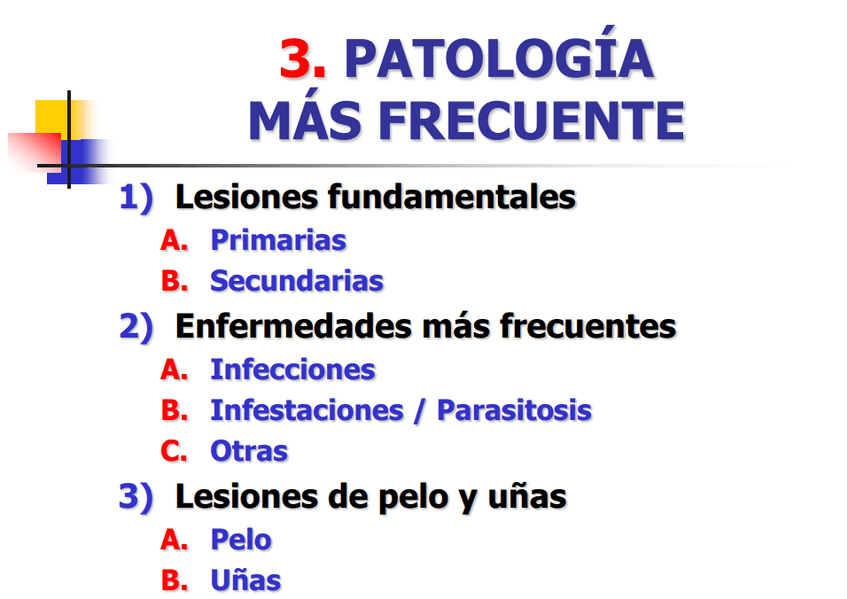 3. PATOLOGÍA MÁS FRECUENTE

1) Lesiones fundamentales
A. Primarias
B. Secundarias
2) Enfermedades más frecuentes
A. Infecciones
B. Infestaciones / Parasitosis
C. Otras
3) Lesiones de pelo y uñas
A. Pelo
B. Uñas